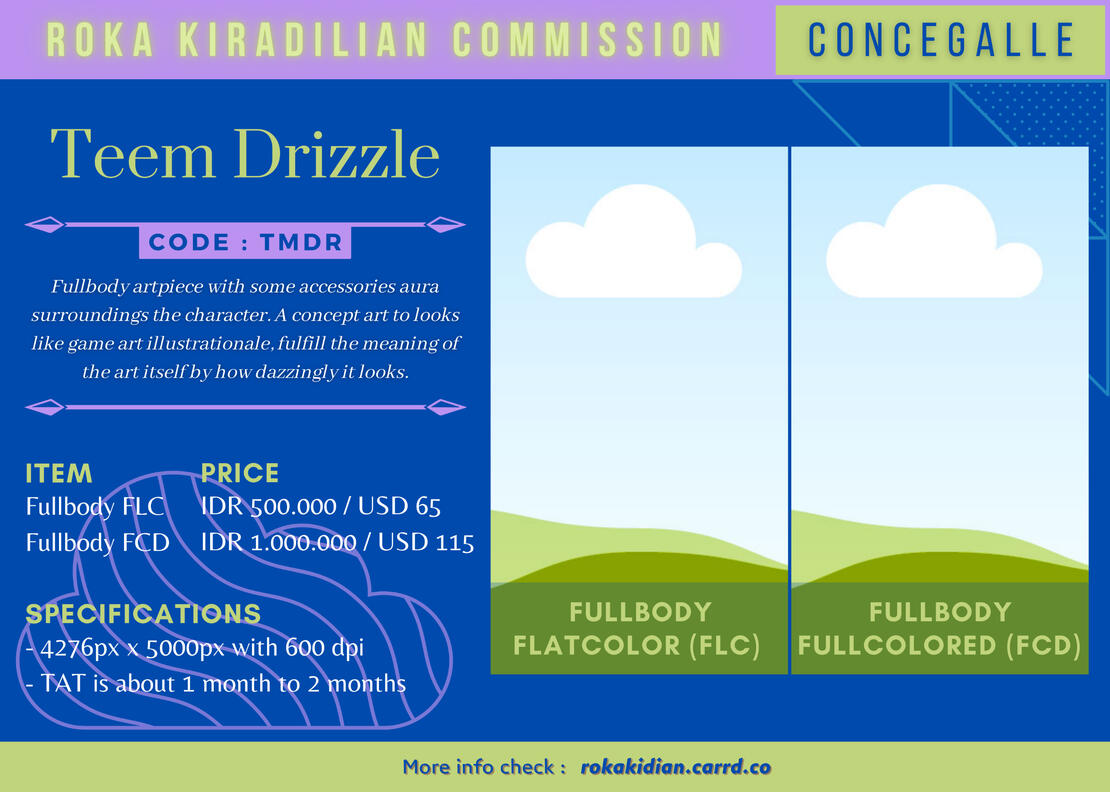 ROKA KIRADILIAN COMMISSION

CONCEGALLE

Teem Drizzle

CODE : TMDR

Fullbody artpiece with some accessories aura surroundings the character. A concept art to looks like game art illustrationale, fulfill the meaning of the art itself by how dazzingly it looks.

| ITEM | PRICE |
|---|---|
| Fullbody FLC | IDR 500.000 / USD 65 |
| Fullbody FCD | IDR 1.000.000 / USD 115 |

SPECIFICATIONS
- 4276px x 5000px with 600 dpi
- TAT is about 1 month to 2 months

FULLBODY FLATCOLOR (FLC)

FULLBODY FULLCOLORED (FCD)

More info check : rokakidian.carrd.co